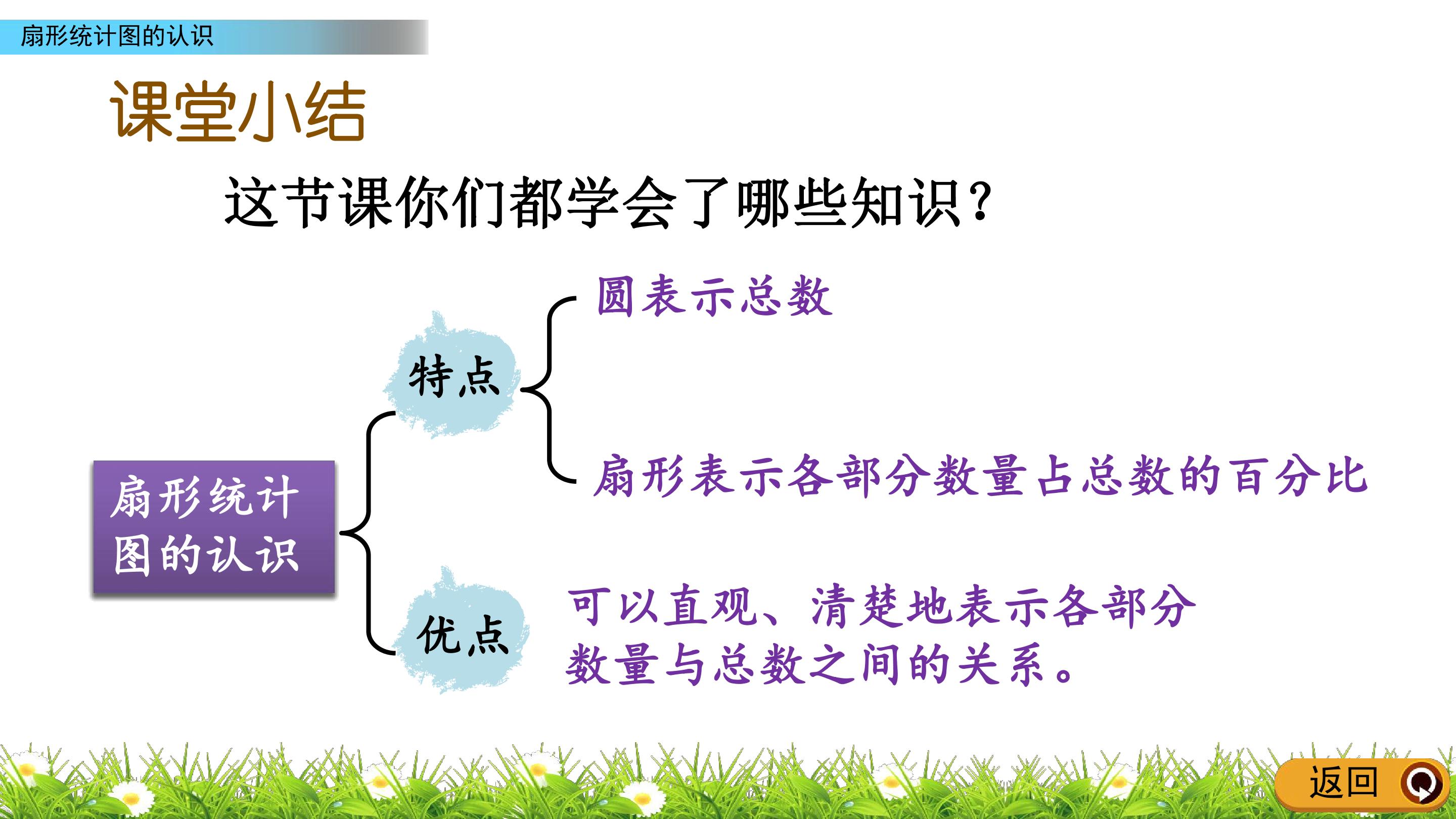 扇形统计图的认识

课堂小结

这节课你们都学会了哪些知识？

扇形统计图的认识

特点

圆表示总数

扇形表示各部分数量占总数的百分比

优点

可以直观、清楚地表示各部分数量与总数之间的关系。

返回